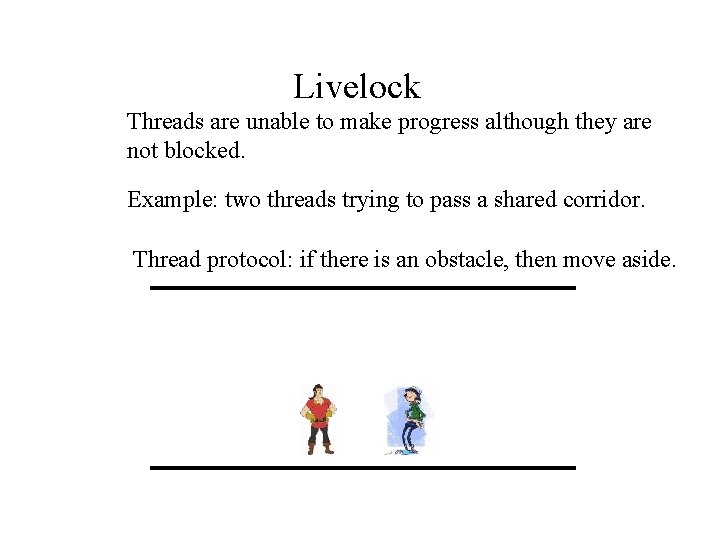 Livelock

Threads are unable to make progress although they are not blocked.

Example: two threads trying to pass a shared corridor.

Thread protocol: if there is an obstacle, then move aside.